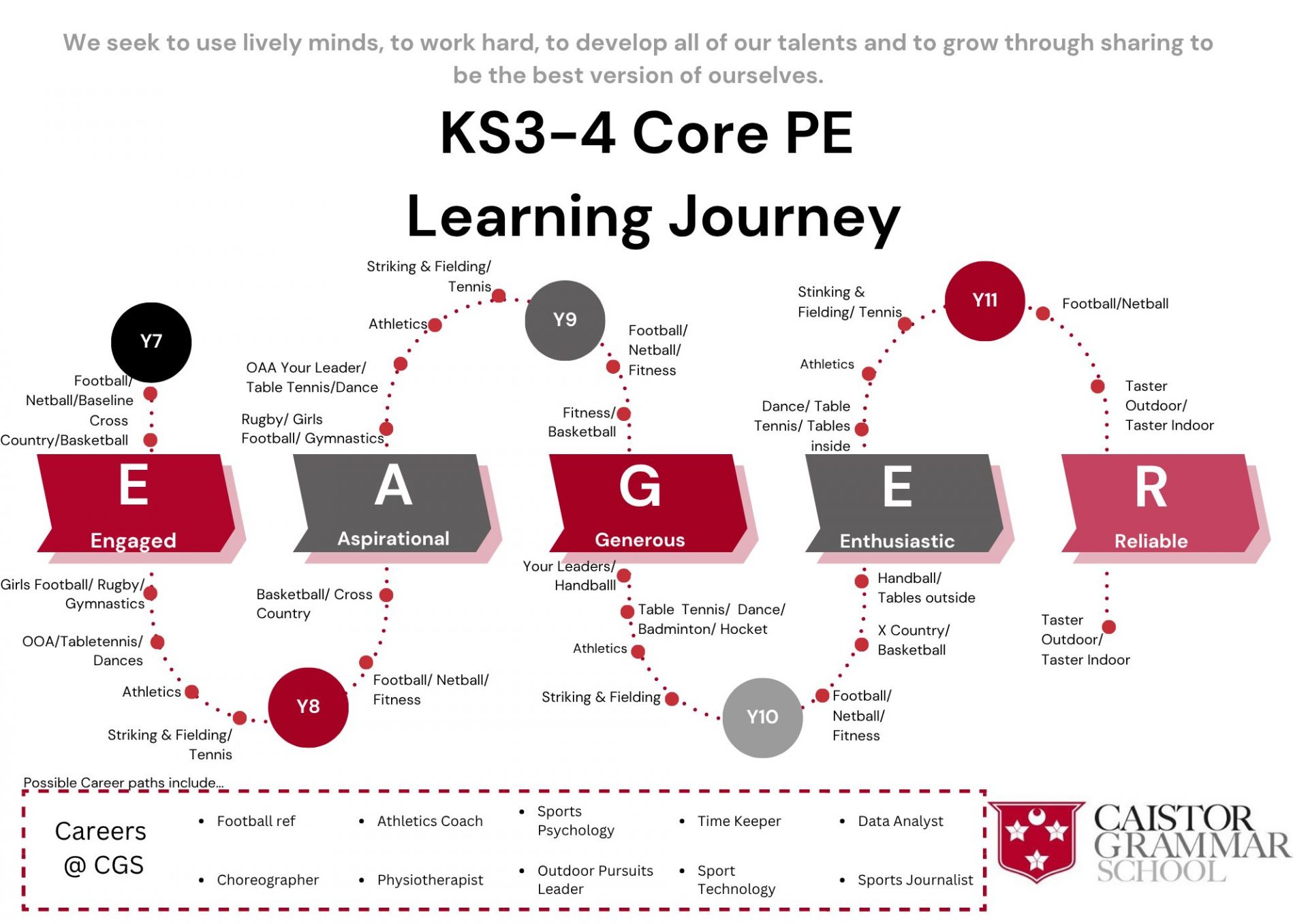 We seek to use lively minds, to work hard, to develop all of our talents and to grow through sharing to be the best version of ourselves.

KS3-4 Core PE

Learning Journey

Y7

Football/ Netball/Baseline Cross Country/Basketball

E
Engaged

Girls Football/ Rugby/ Gymnastics

OOA/Tabletennis/ Dances

Athletics

Striking & Fielding/ Tennis

Y8

Football/ Netball/ Fitness

Basketball/ Cross Country

A
Aspirational

Rugby/ Girls Football/ Gymnastics

OAA Your Leader/ Table Tennis/Dance

Athletics

Striking & Fielding/ Tennis

Y9

Football/ Netball/ Fitness

Fitness/ Basketball

G
Generous

Your Leaders/ Handballl

Table Tennis/ Dance/ Badminton/ Hocket

Athletics

Striking & Fielding

Y10

Football/ Netball/ Fitness

X Country/ Basketball

Handball/ Tables outside

E
Enthusiastic

Dance/ Table Tennis/ Tables inside

Athletics

Stinking & Fielding/ Tennis

Y11

Football/Netball

Taster Outdoor/ Taster Indoor

R
Reliable

Taster Outdoor/ Taster Indoor

Possible Career paths include...

Careers @ CGS

• Football ref
• Choreographer
• Athletics Coach
• Physiotherapist
• Sports Psychology
• Outdoor Pursuits Leader
• Time Keeper
• Sport Technology
• Data Analyst
• Sports Journalist

CAISTOR GRAMMAR SCHOOL